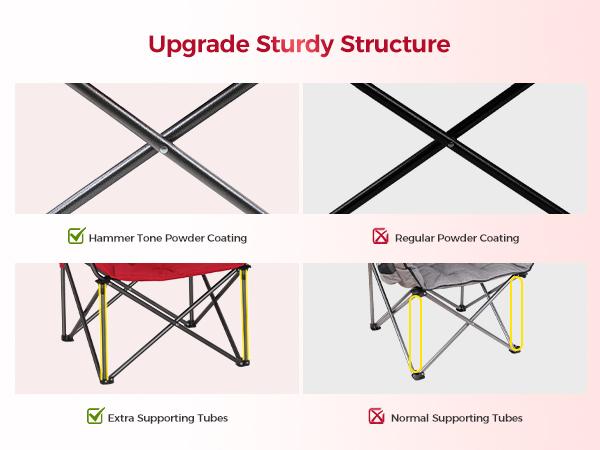 Upgrade Sturdy Structure

Hammer Tone Powder Coating

Regular Powder Coating

Extra Supporting Tubes

Normal Supporting Tubes